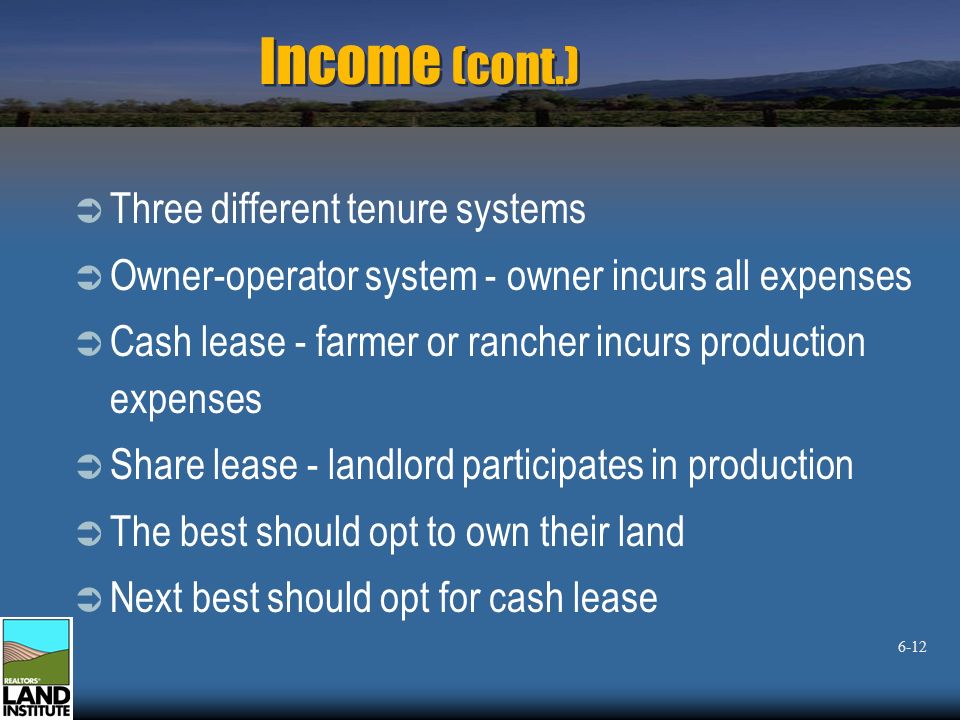 Income (cont.)

➲ Three different tenure systems

➲ Owner-operator system - owner incurs all expenses

➲ Cash lease - farmer or rancher incurs production expenses

➲ Share lease - landlord participates in production

➲ The best should opt to own their land

➲ Next best should opt for cash lease

6-12

REALTORS® LAND INSTITUTE